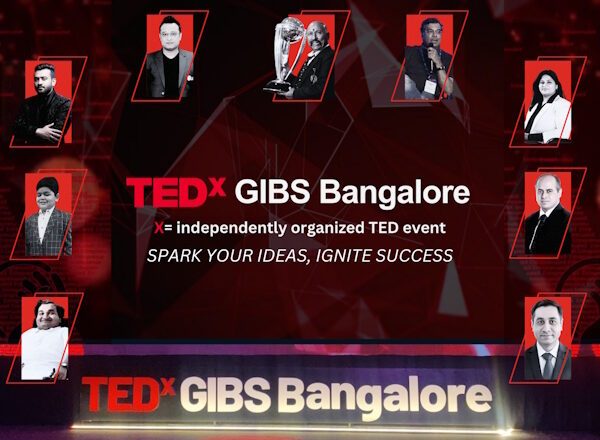 TEDx GIBS Bangalore

X= independently organized TED event

SPARK YOUR IDEAS, IGNITE SUCCESS

TEDx GIBS Bangalore